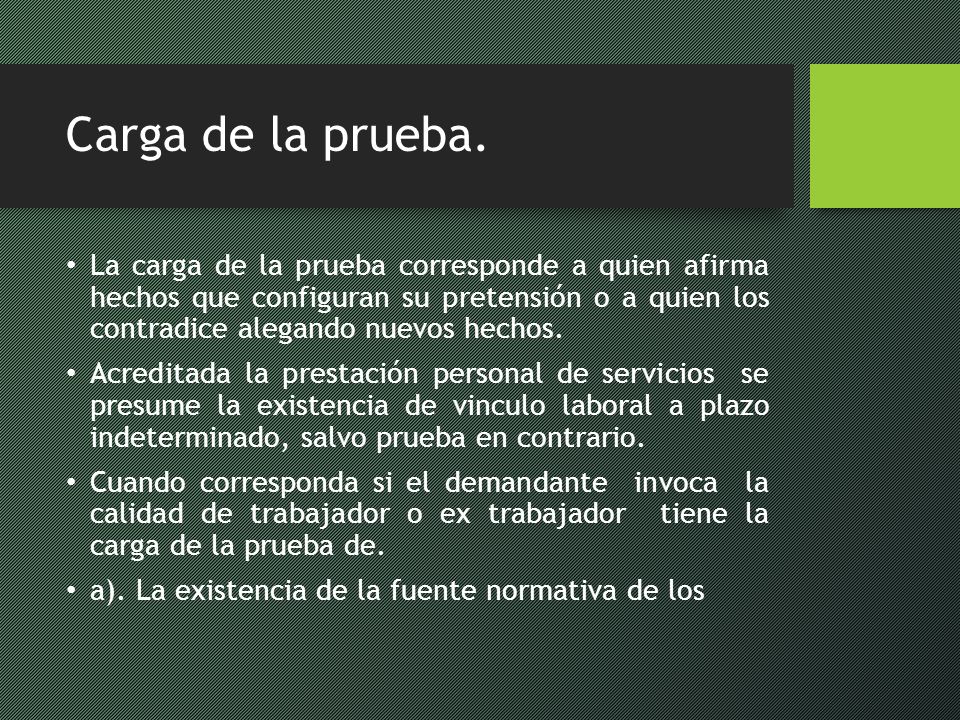 Carga de la prueba.

• La carga de la prueba corresponde a quien afirma hechos que configuran su pretensión o a quien los contradice alegando nuevos hechos.

• Acreditada la prestación personal de servicios se presume la existencia de vinculo laboral a plazo indeterminado, salvo prueba en contrario.

• Cuando corresponda si el demandante invoca la calidad de trabajador o ex trabajador tiene la carga de la prueba de.

• a). La existencia de la fuente normativa de los